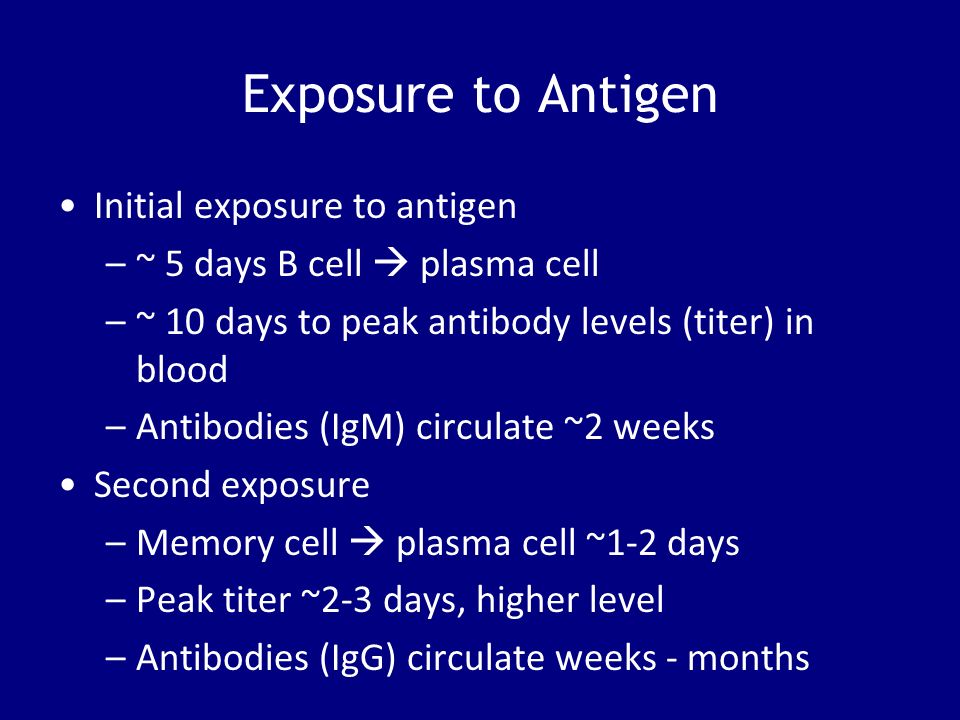 Exposure to Antigen

• Initial exposure to antigen
– ~ 5 days B cell → plasma cell
– ~ 10 days to peak antibody levels (titer) in blood
– Antibodies (IgM) circulate ~2 weeks
• Second exposure
– Memory cell → plasma cell ~1-2 days
– Peak titer ~2-3 days, higher level
– Antibodies (IgG) circulate weeks - months